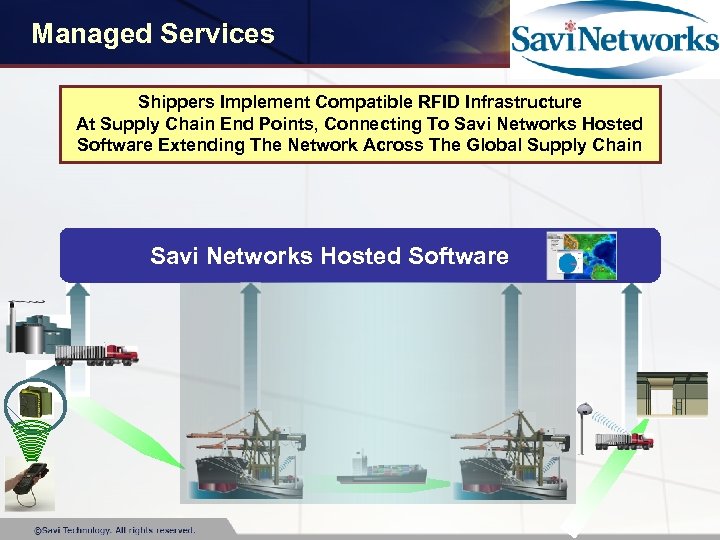 Managed Services

SaviNetworks

Shippers Implement Compatible RFID Infrastructure At Supply Chain End Points, Connecting To Savi Networks Hosted Software Extending The Network Across The Global Supply Chain

Savi Networks Hosted Software

©Savi Technology. All rights reserved.